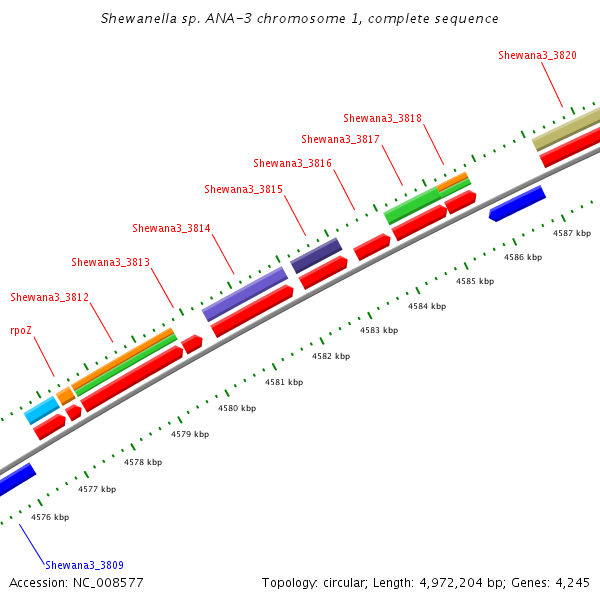 Shewanella sp. ANA-3 chromosome 1, complete sequence

Shewana3_3820

Shewana3_3818

Shewana3_3817

Shewana3_3816

Shewana3_3815

Shewana3_3814

Shewana3_3813

Shewana3_3812

rpoZ

4587 kbp

4586 kbp

4585 kbp

4584 kbp

4583 kbp

4582 kbp

4581 kbp

4580 kbp

4579 kbp

4578 kbp

4577 kbp

4576 kbp

Shewana3_3809

Accession: NC_008577

Topology: circular; Length: 4,972,204 bp; Genes: 4,245